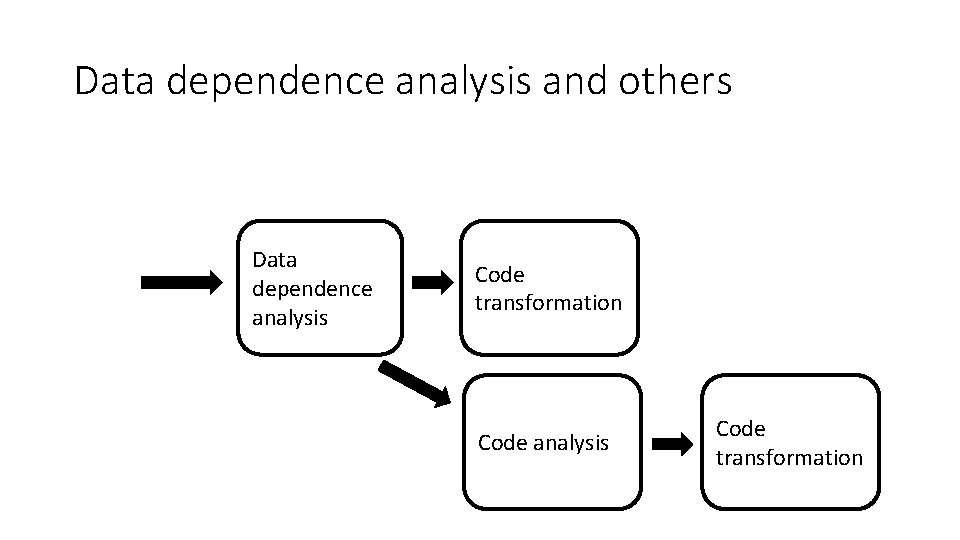 Data dependence analysis and others

Data dependence analysis

Code transformation

Code analysis

Code transformation